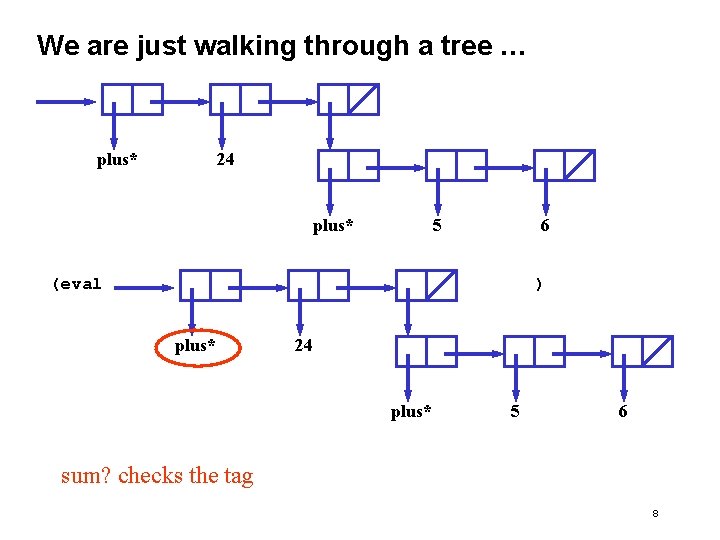 We are just walking through a tree …

plus*

24

plus*

5

6

(eval

)

plus*

24

plus*

5

6

sum? checks the tag

8